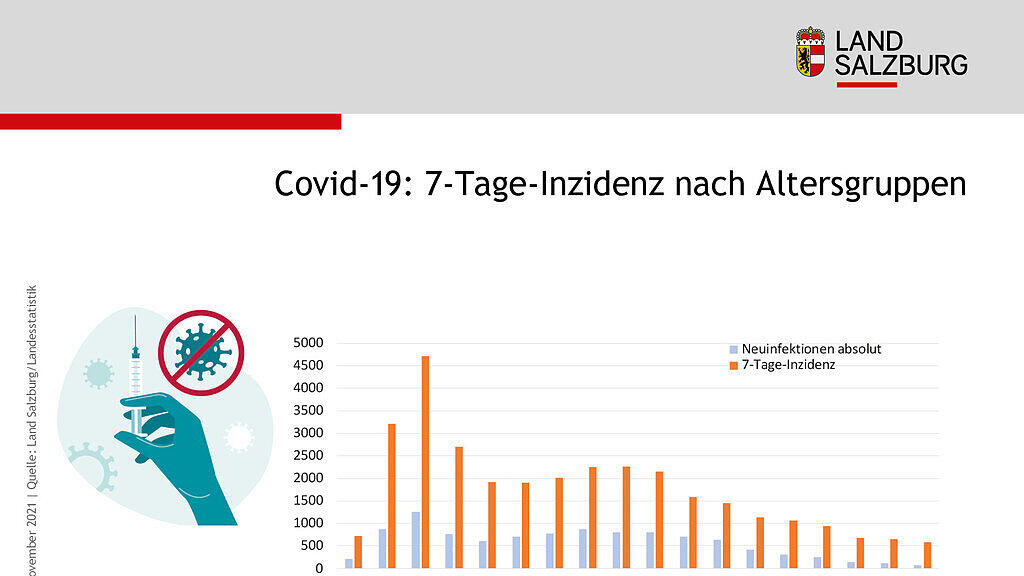 LAND SALZBURG

Covid-19: 7-Tage-Inzidenz nach Altersgruppen

ovember 2021 | Quelle: Land Salzburg/Landesstatistik

5000
4500
4000
3500
3000
2500
2000
1500
1000
500
0

Neuinfektionen absolut
7-Tage-Inzidenz